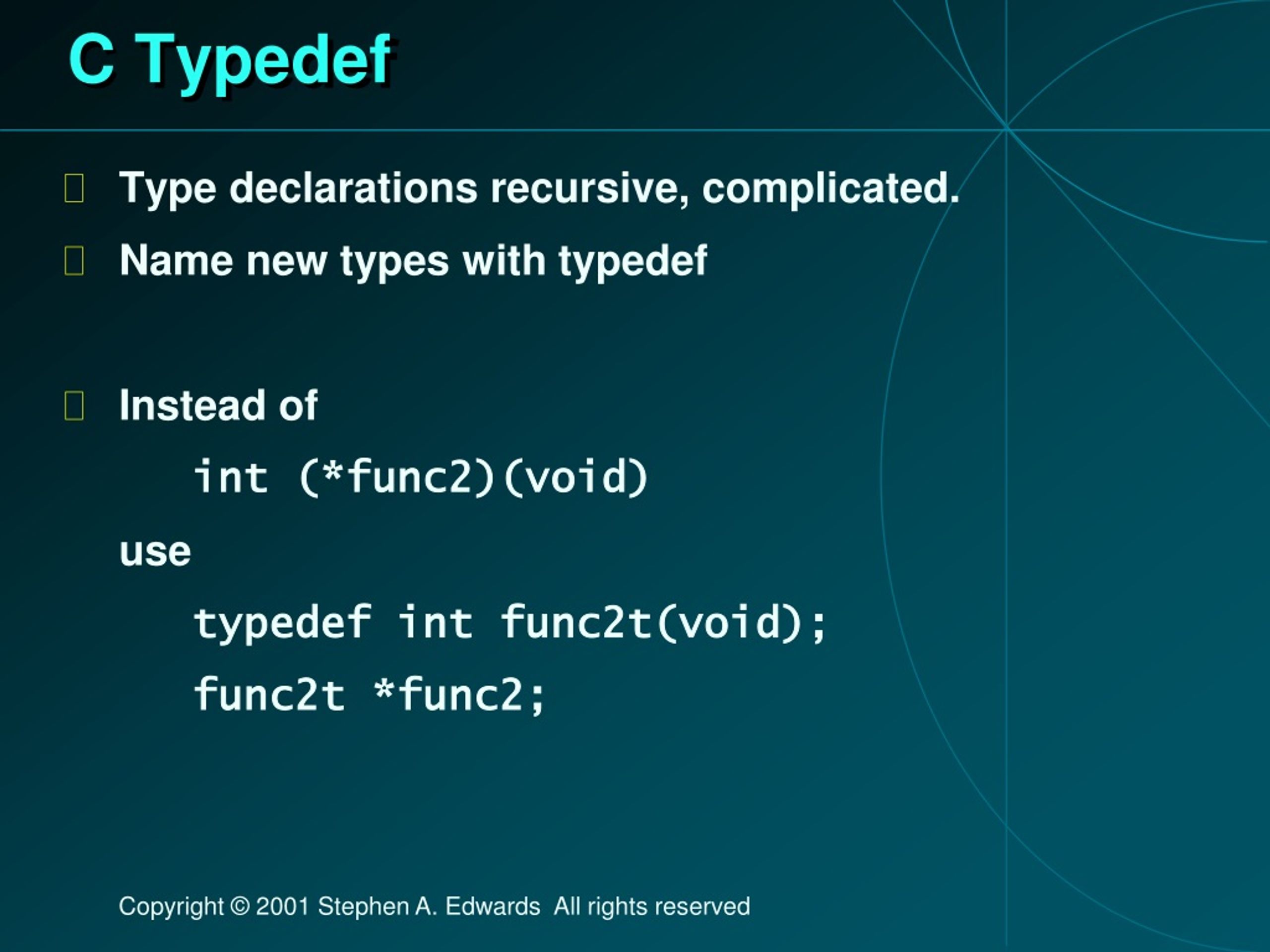 C Typedef

Type declarations recursive, complicated.

Name new types with typedef

Instead of

int (*func2)(void)

use

typedef int func2t(void);

func2t *func2;

Copyright © 2001 Stephen A. Edwards All rights reserved